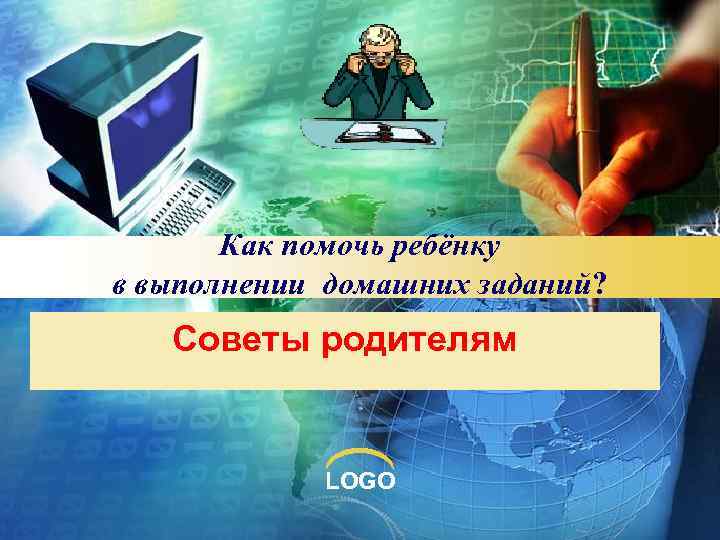 Как помочь ребёнку
в выполнении домашних заданий?

Советы родителям

LOGO